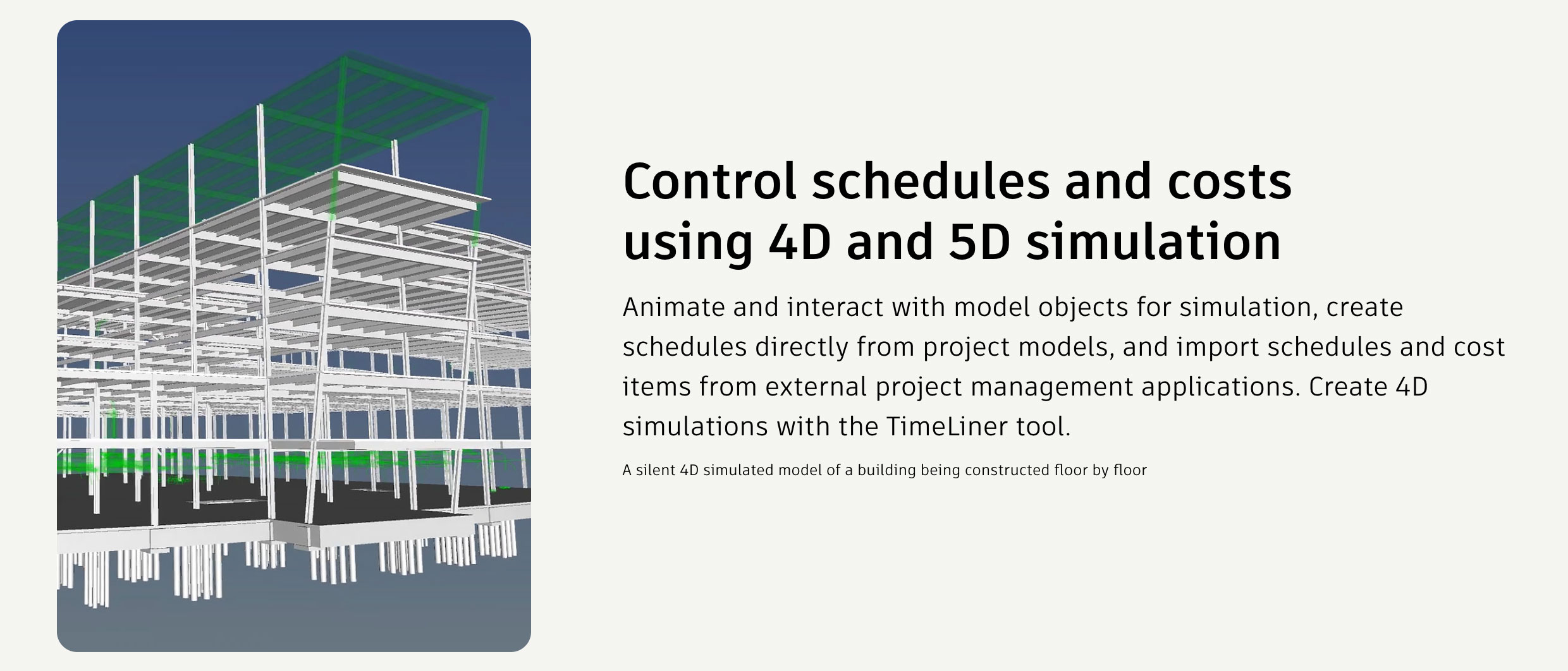 Control schedules and costs using 4D and 5D simulation

Animate and interact with model objects for simulation, create schedules directly from project models, and import schedules and cost items from external project management applications. Create 4D simulations with the TimeLiner tool.

A silent 4D simulated model of a building being constructed floor by floor